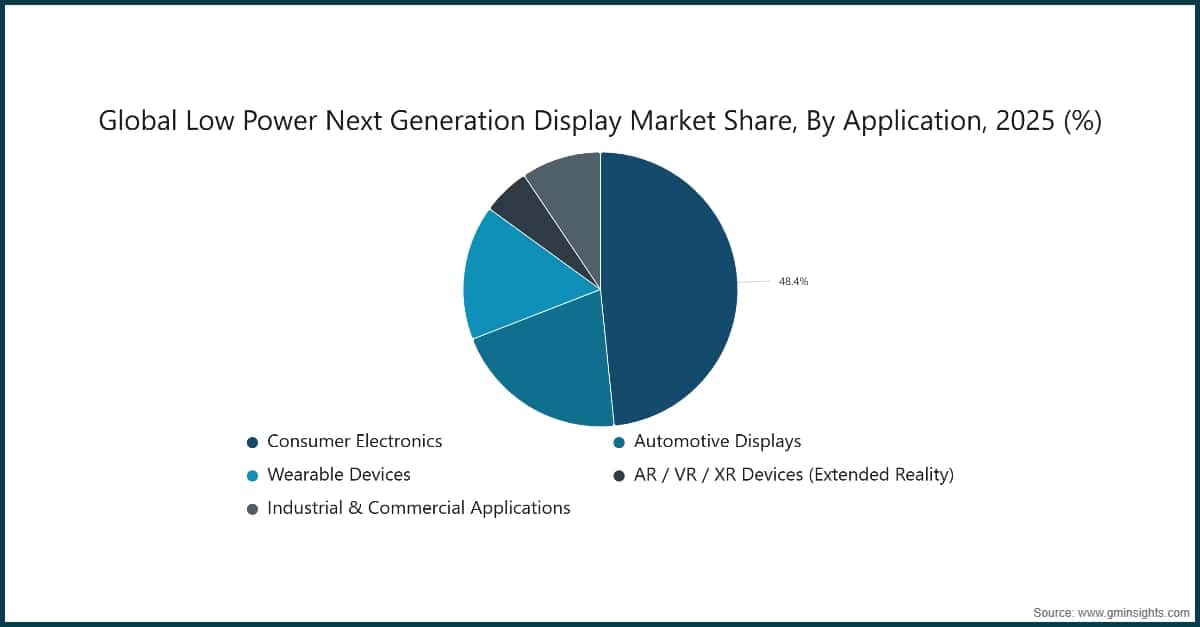 Global Low Power Next Generation Display Market Share, By Application, 2025 (%)

48.4%

Consumer Electronics
Automotive Displays
Wearable Devices
AR / VR / XR Devices (Extended Reality)
Industrial & Commercial Applications

Source: www.gminsights.com